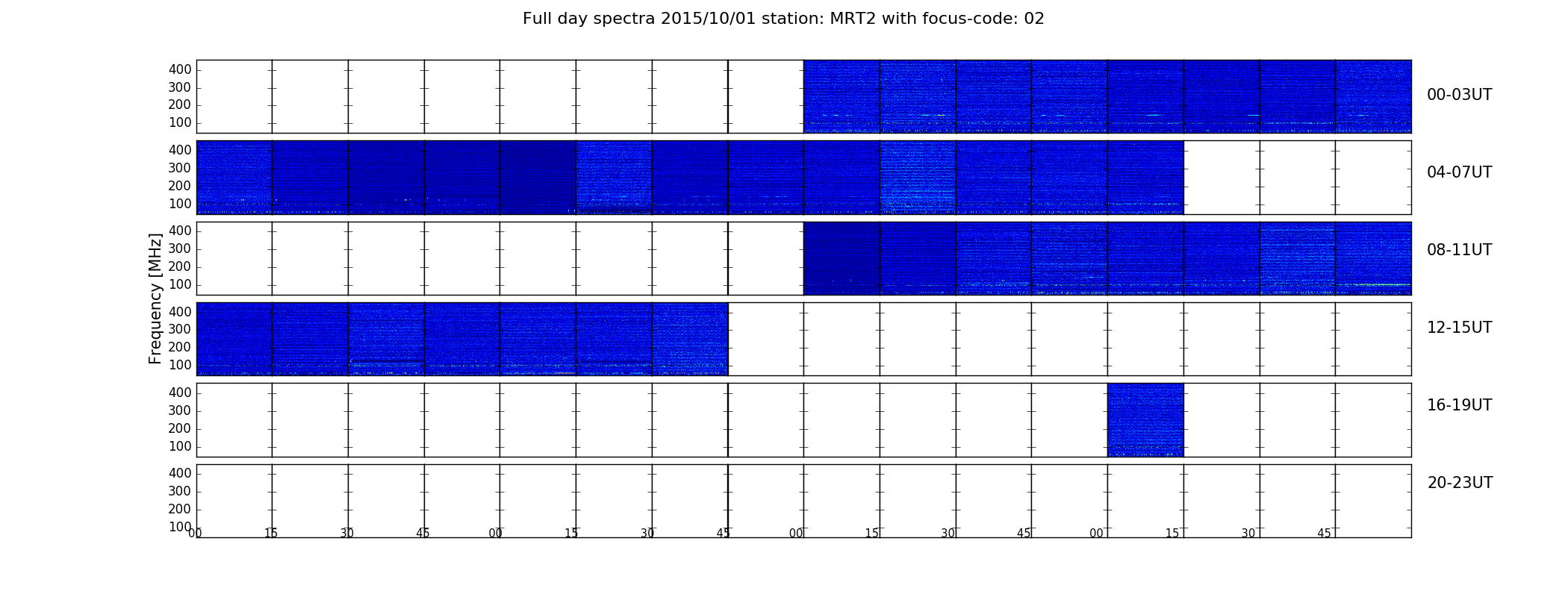 Full day spectra 2015/10/01 station: MRT2 with focus-code: 02

Frequency [MHz]

400
300
200
100
00-03UT

400
300
200
100
04-07UT

400
300
200
100
08-11UT

400
300
200
100
12-15UT

400
300
200
100
16-19UT

400
300
200
100
20-23UT

00 15 30 45 00 15 30 45 00 15 30 45 00 15 30 45